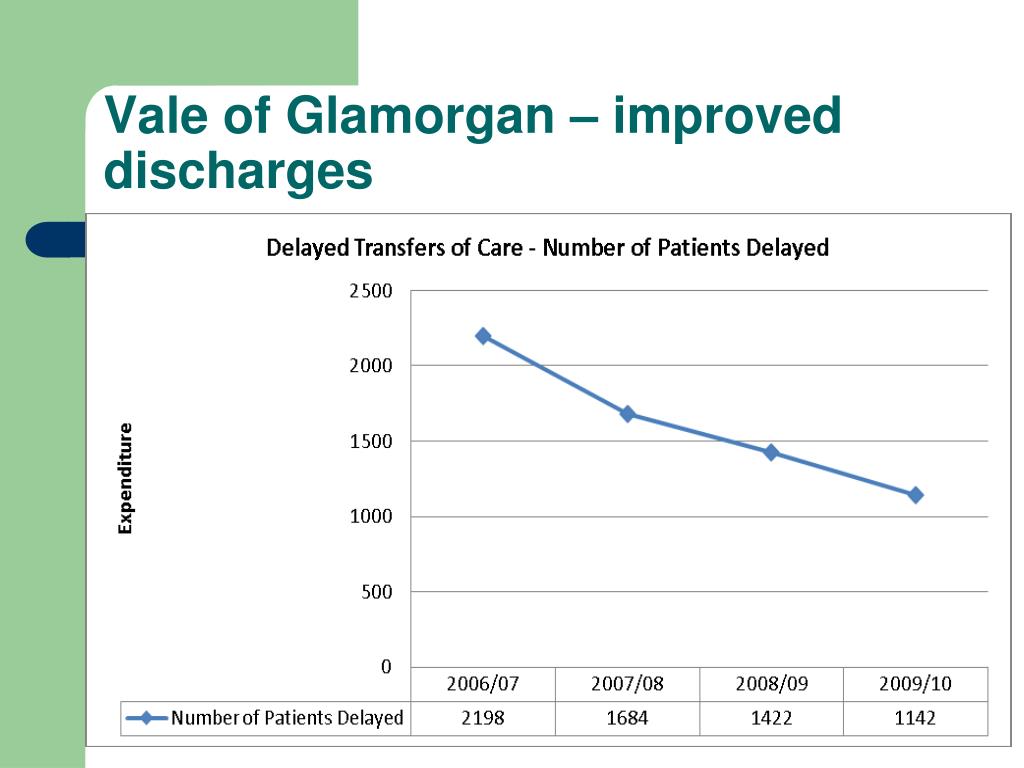 Vale of Glamorgan – improved discharges

Delayed Transfers of Care - Number of Patients Delayed

Expenditure

2500
2000
1500
1000
500
0

| | 2006/07 | 2007/08 | 2008/09 | 2009/10 |
|---|---|---|---|---|
| Number of Patients Delayed | 2198 | 1684 | 1422 | 1142 |